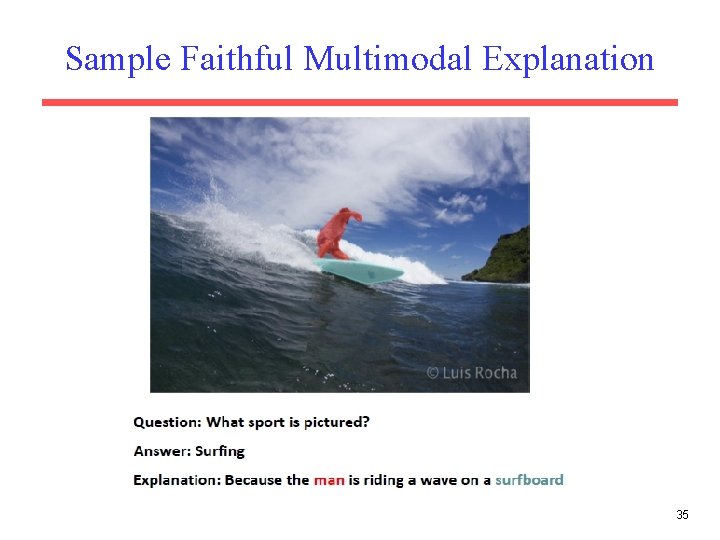 Sample Faithful Multimodal Explanation

© Luis Rocha

Question: What sport is pictured?

Answer: Surfing

Explanation: Because the man is riding a wave on a surfboard

35